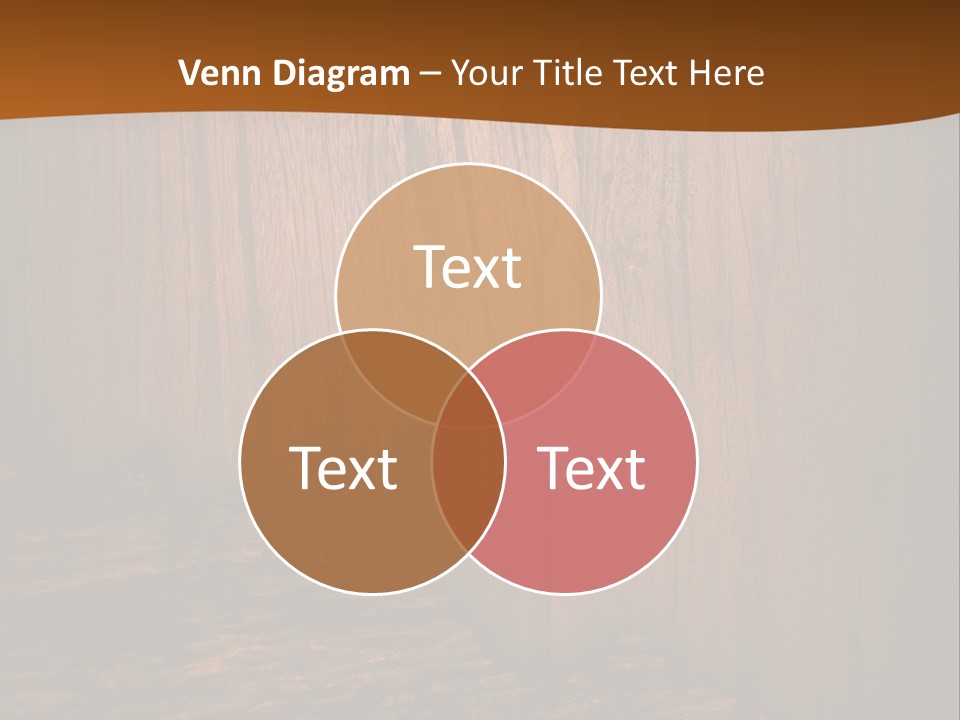 Venn Diagram – Your Title Text Here

Text

Text

Text